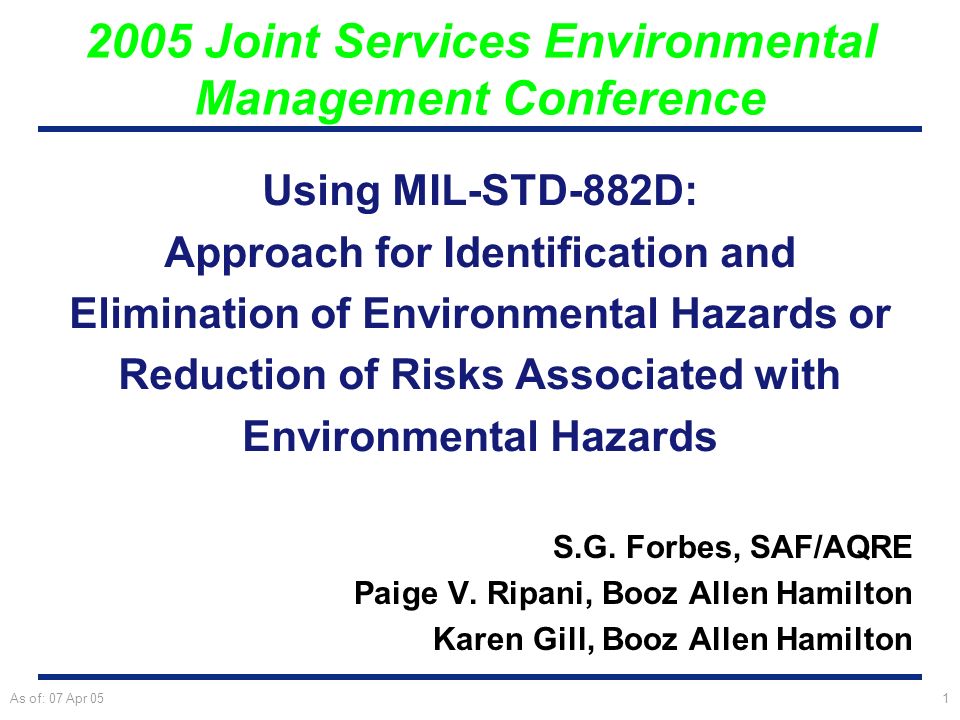 2005 Joint Services Environmental Management Conference

Using MIL-STD-882D: Approach for Identification and Elimination of Environmental Hazards or Reduction of Risks Associated with Environmental Hazards

S.G. Forbes, SAF/AQRE
Paige V. Ripani, Booz Allen Hamilton
Karen Gill, Booz Allen Hamilton

As of: 07 Apr 05

1